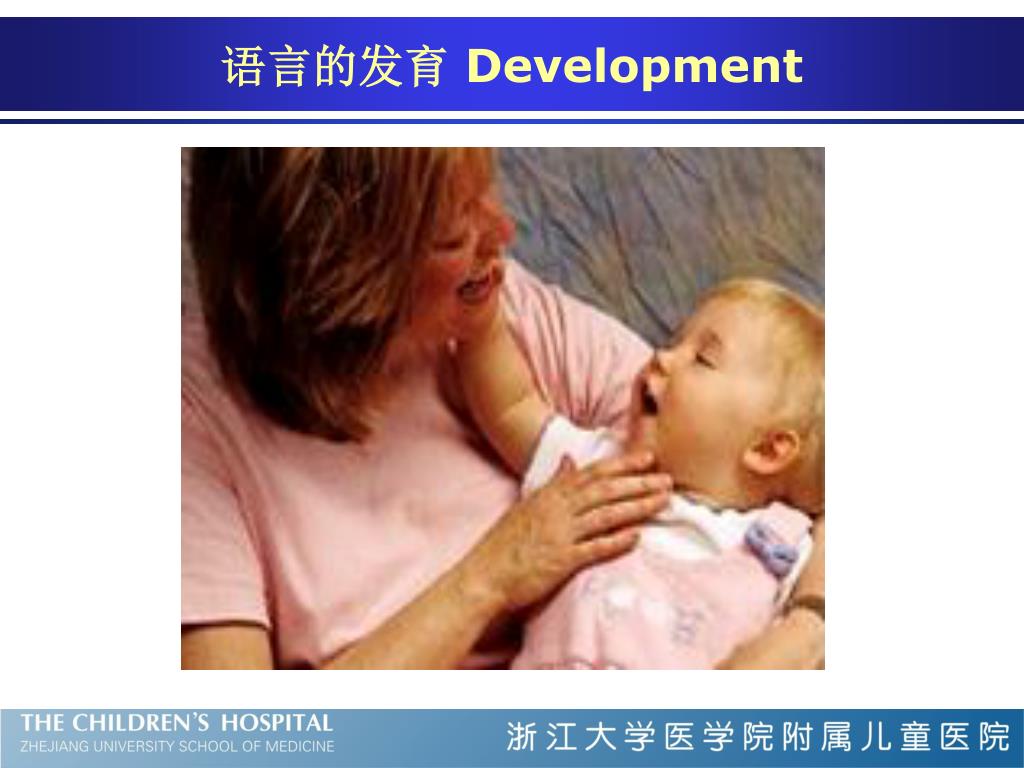 语言的发育 Development

THE CHILDREN'S HOSPITAL
ZHEJIANG UNIVERSITY SCHOOL OF MEDICINE

浙江大学医学院附属儿童医院